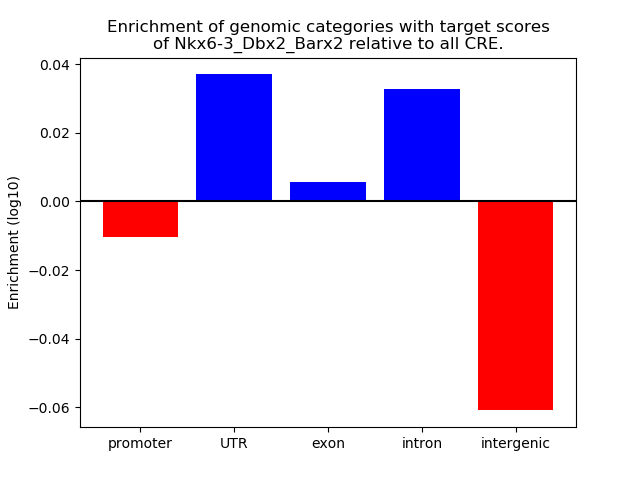 Enrichment of genomic categories with target scores of Nkx6-3_Dbx2_Barx2 relative to all CRE.

Enrichment (log10)

0.04
0.02
0.00
−0.02
−0.04
−0.06

promoter
UTR
exon
intron
intergenic